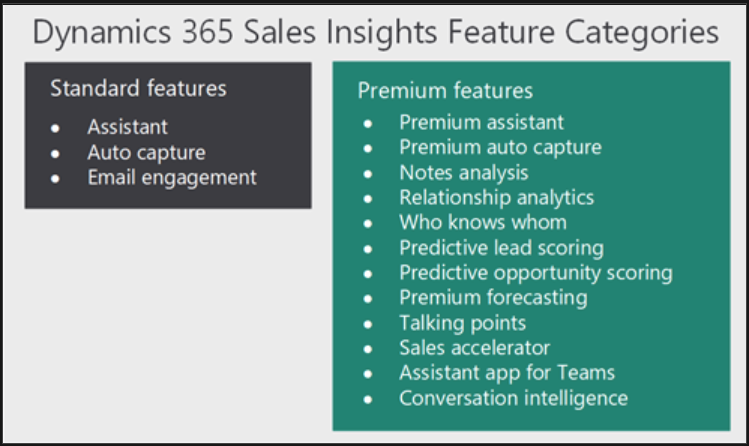 Dynamics 365 Sales Insights Feature Categories

Standard features

- Assistant
- Auto capture
- Email engagement

Premium features

- Premium assistant
- Premium auto capture
- Notes analysis
- Relationship analytics
- Who knows whom
- Predictive lead scoring
- Predictive opportunity scoring
- Premium forecasting
- Talking points
- Sales accelerator
- Assistant app for Teams
- Conversation intelligence